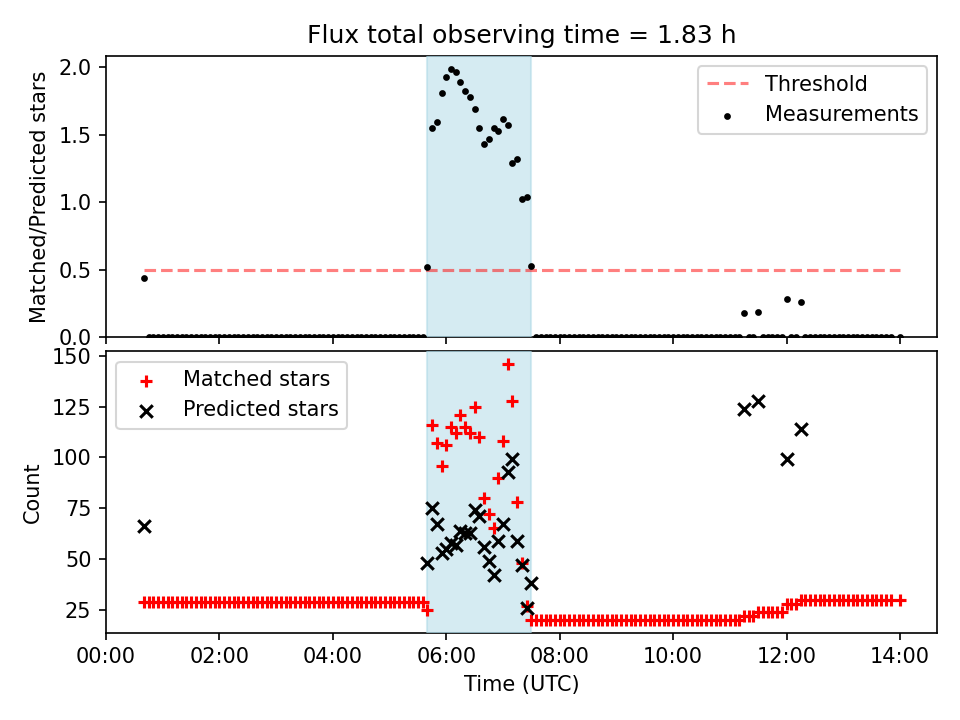 Flux total observing time = 1.83 h

Matched/Predicted stars

2.0
1.5
1.0
0.5
0.0

Threshold
Measurements

Count

150
125
100
75
50
25

Matched stars
Predicted stars

00:00 02:00 04:00 06:00 08:00 10:00 12:00 14:00
Time (UTC)